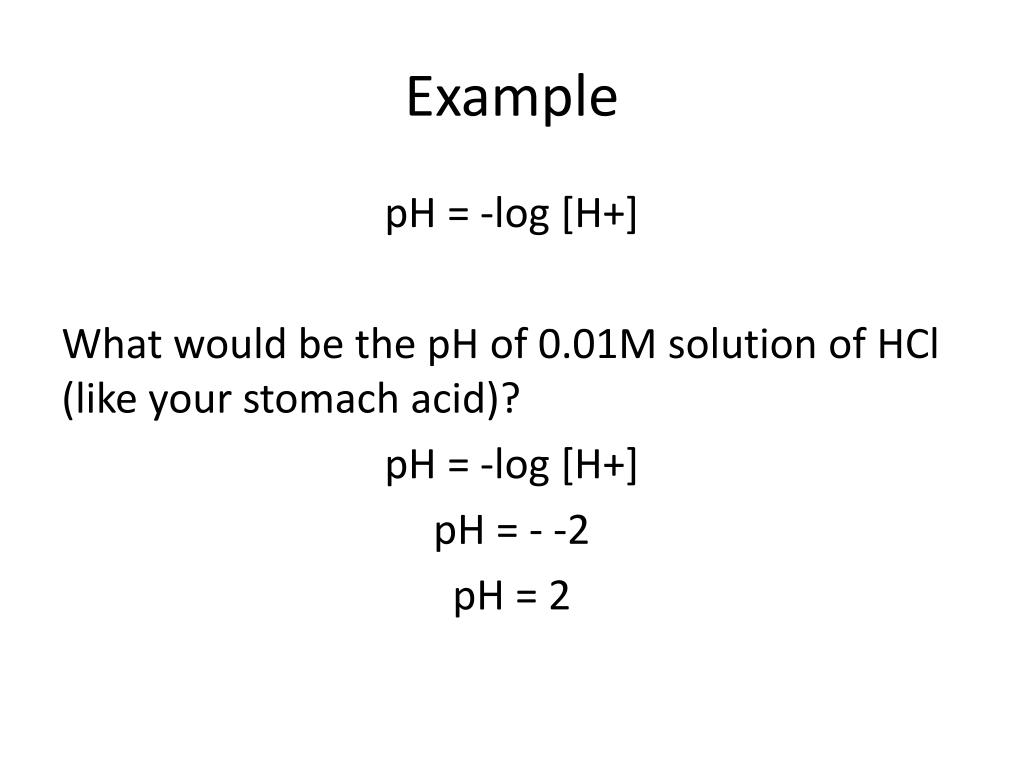 Example

pH = -log [H+]

What would be the pH of 0.01M solution of HCl (like your stomach acid)?

pH = -log [H+]

pH = - -2

pH = 2